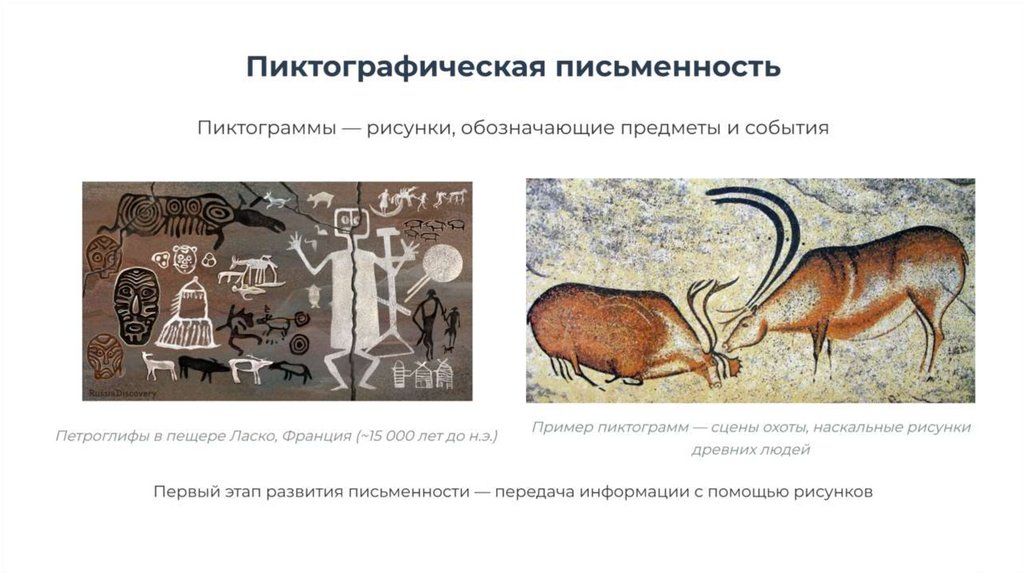 Пиктографическая письменность

Пиктограммы — рисунки, обозначающие предметы и события

RussiaDiscovery

Петроглифы в пещере Ласко, Франция (~15 000 лет до н.э.)

Пример пиктограмм — сцены охоты, наскальные рисунки древних людей

Первый этап развития письменности — передача информации с помощью рисунков